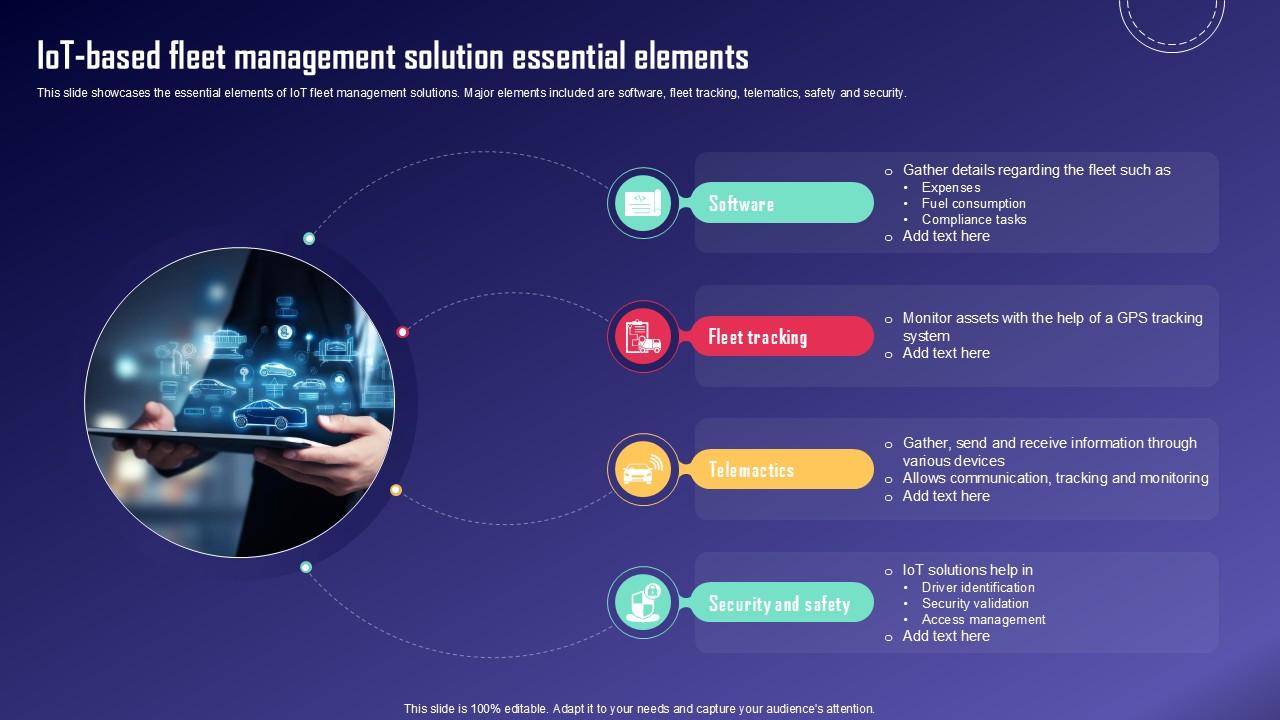 IoT-based fleet management solution essential elements

This slide showcases the essential elements of IoT fleet management solutions. Major elements included are software, fleet tracking, telematics, safety and security.

Software

o Gather details regarding the fleet such as
• Expenses
• Fuel consumption
• Compliance tasks
o Add text here

Fleet tracking

o Monitor assets with the help of a GPS tracking system
o Add text here

Telemactics

o Gather, send and receive information through various devices
o Allows communication, tracking and monitoring
o Add text here

Security and safety

o IoT solutions help in
• Driver identification
• Security validation
• Access management
o Add text here

This slide is 100% editable. Adapt it to your needs and capture your audience's attention.